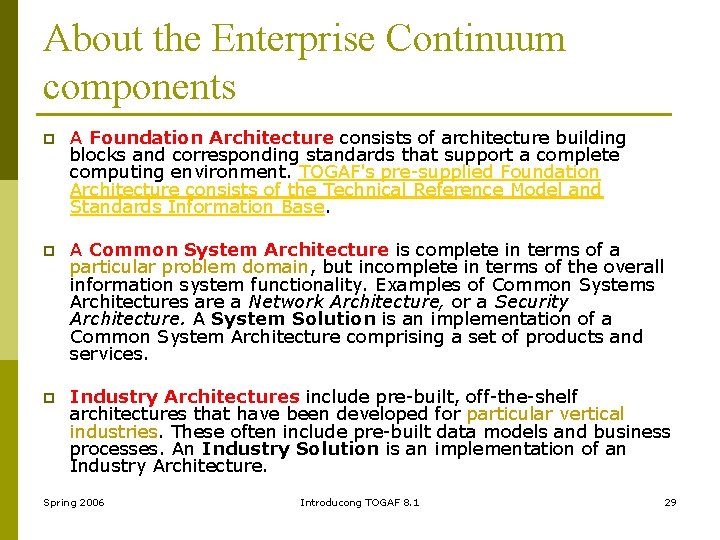 About the Enterprise Continuum components

A Foundation Architecture consists of architecture building blocks and corresponding standards that support a complete computing environment. TOGAF's pre-supplied Foundation Architecture consists of the Technical Reference Model and Standards Information Base.

A Common System Architecture is complete in terms of a particular problem domain, but incomplete in terms of the overall information system functionality. Examples of Common Systems Architectures are a Network Architecture, or a Security Architecture. A System Solution is an implementation of a Common System Architecture comprising a set of products and services.

Industry Architectures include pre-built, off-the-shelf architectures that have been developed for particular vertical industries. These often include pre-built data models and business processes. An Industry Solution is an implementation of an Industry Architecture.

Spring 2006

Introducong TOGAF 8.1

29